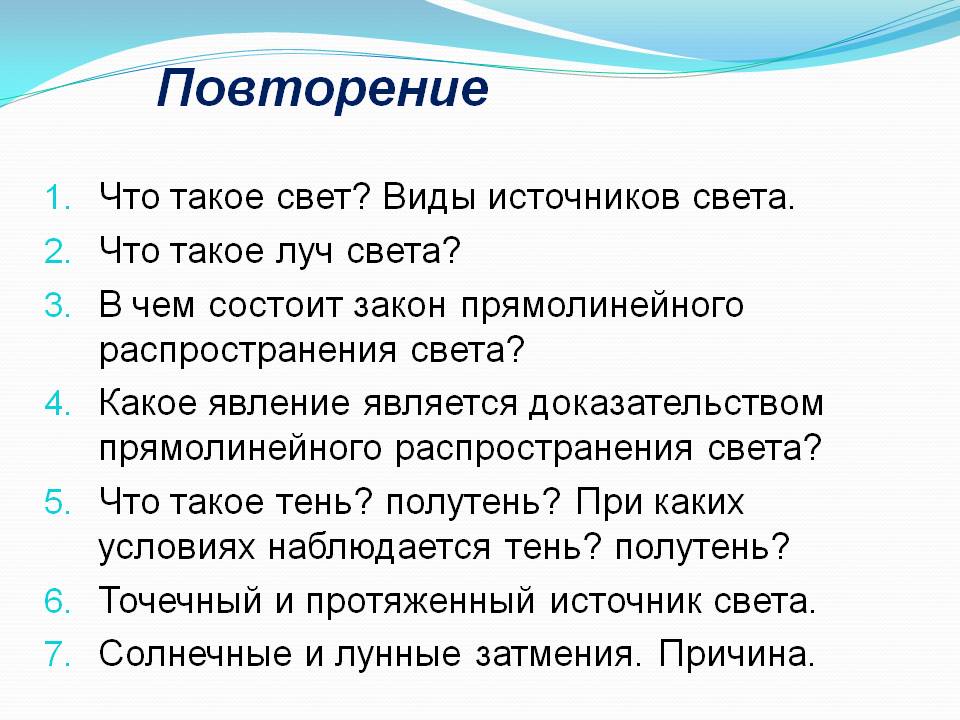 Повторение

1. Что такое свет? Виды источников света.
2. Что такое луч света?
3. В чем состоит закон прямолинейного распространения света?
4. Какое явление является доказательством прямолинейного распространения света?
5. Что такое тень? полутень? При каких условиях наблюдается тень? полутень?
6. Точечный и протяженный источник света.
7. Солнечные и лунные затмения. Причина.